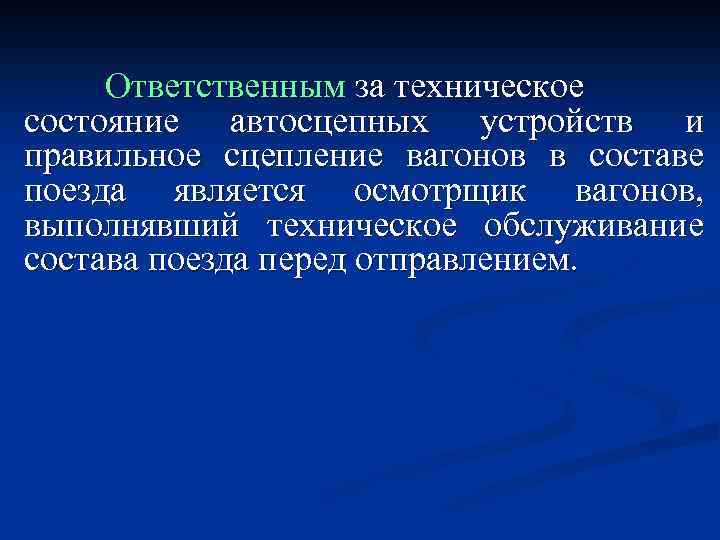 Ответственным за техническое состояние автосцепных устройств и правильное сцепление вагонов в составе поезда является осмотрщик вагонов, выполнявший техническое обслуживание состава поезда перед отправлением.